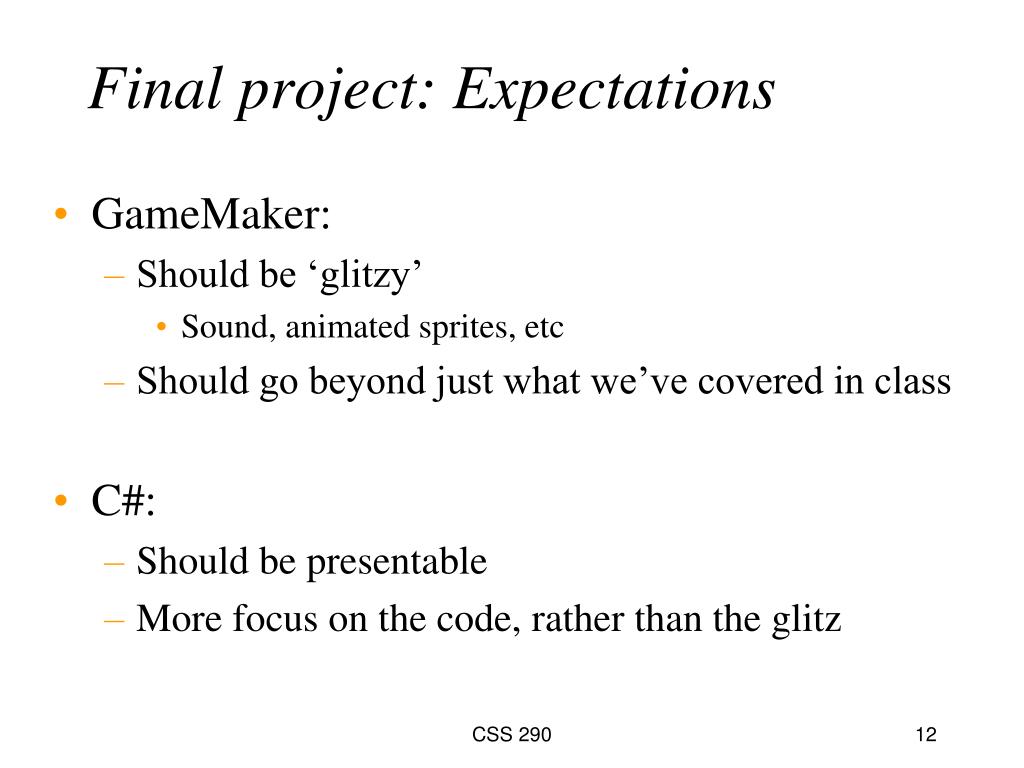 Final project: Expectations

• GameMaker:
– Should be ‘glitzy’
• Sound, animated sprites, etc
– Should go beyond just what we’ve covered in class

• C#:
– Should be presentable
– More focus on the code, rather than the glitz

CSS 290

12